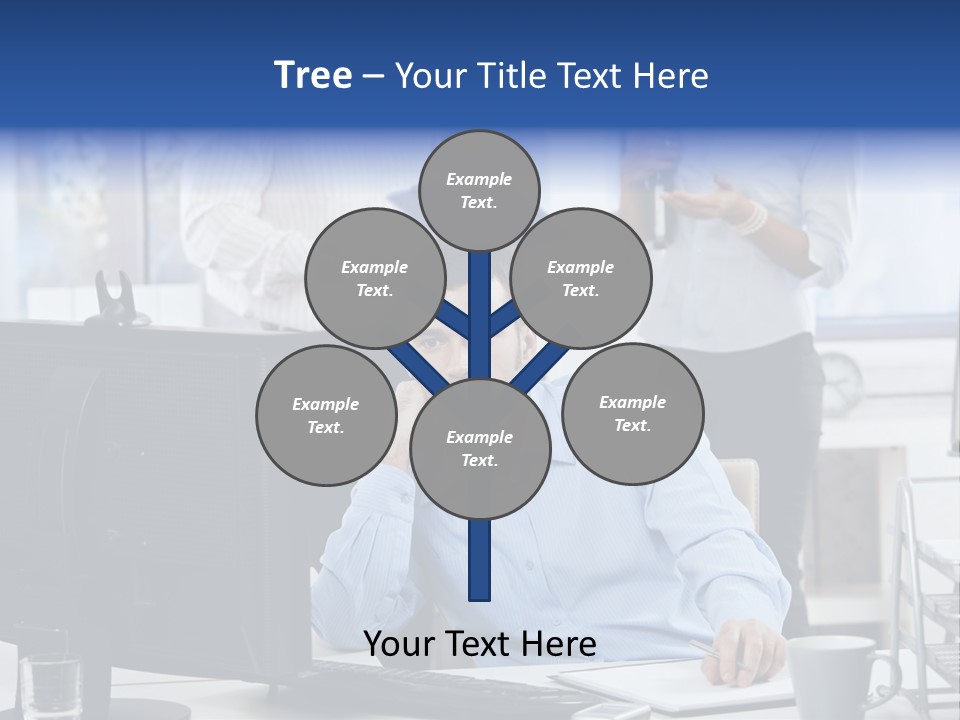 Tree – Your Title Text Here

Example Text.

Example Text.

Example Text.

Example Text.

Example Text.

Example Text.

Your Text Here